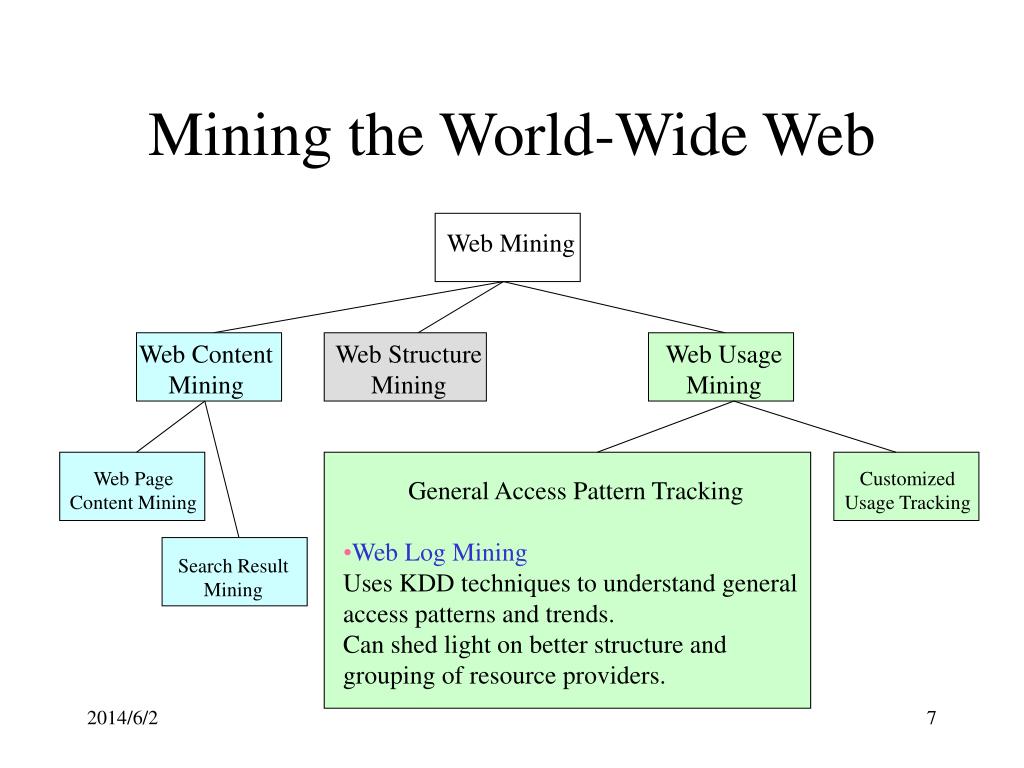 Mining the World-Wide Web

Web Mining

Web Content Mining

Web Structure Mining

Web Usage Mining

Web Page Content Mining

Search Result Mining

General Access Pattern Tracking

•Web Log Mining
Uses KDD techniques to understand general access patterns and trends.
Can shed light on better structure and grouping of resource providers.

Customized Usage Tracking

2014/6/2

7